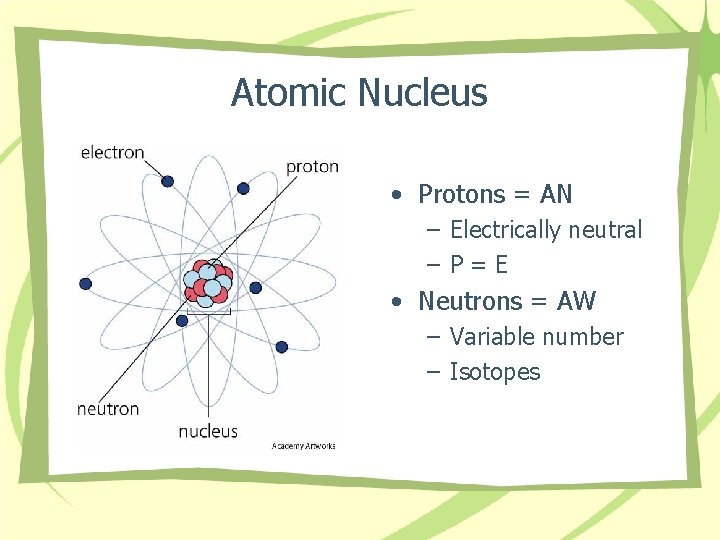 Atomic Nucleus

electron
proton
neutron
nucleus
Academy Artworks

• Protons = AN
– Electrically neutral
– P = E
• Neutrons = AW
– Variable number
– Isotopes